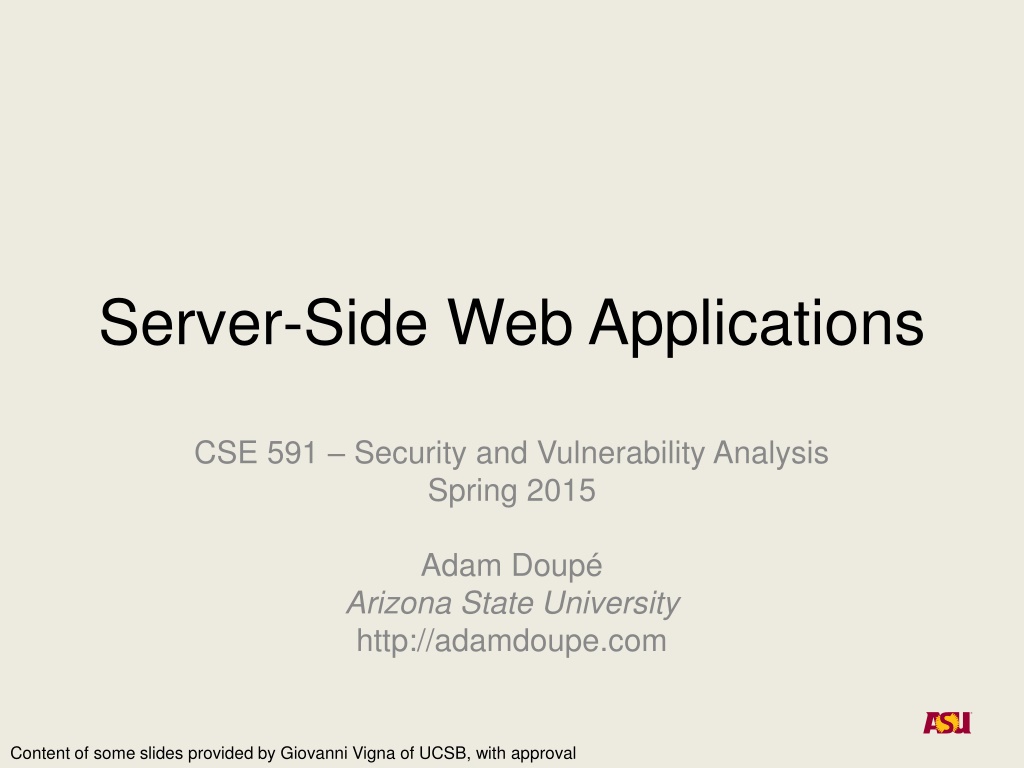 Server-Side Web Applications

CSE 591 – Security and Vulnerability Analysis
Spring 2015

Adam Doupé
Arizona State University
http://adamdoupe.com

ASU

Content of some slides provided by Giovanni Vigna of UCSB, with approval